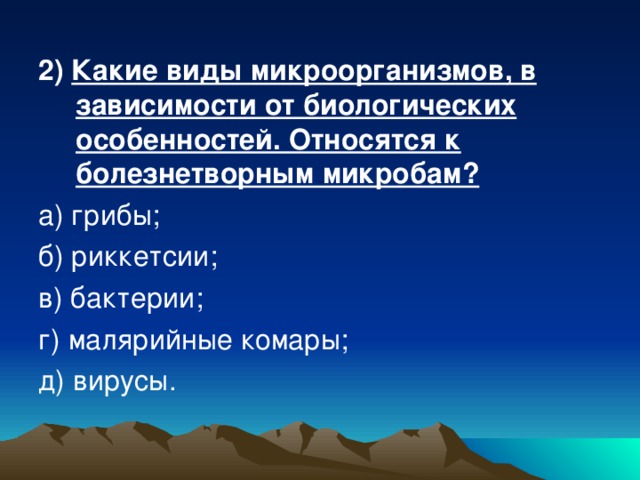 2) Какие виды микроорганизмов, в зависимости от биологических особенностей. Относятся к болезнетворным микробам?

а) грибы;

б) риккетсии;

в) бактерии;

г) малярийные комары;

д) вирусы.